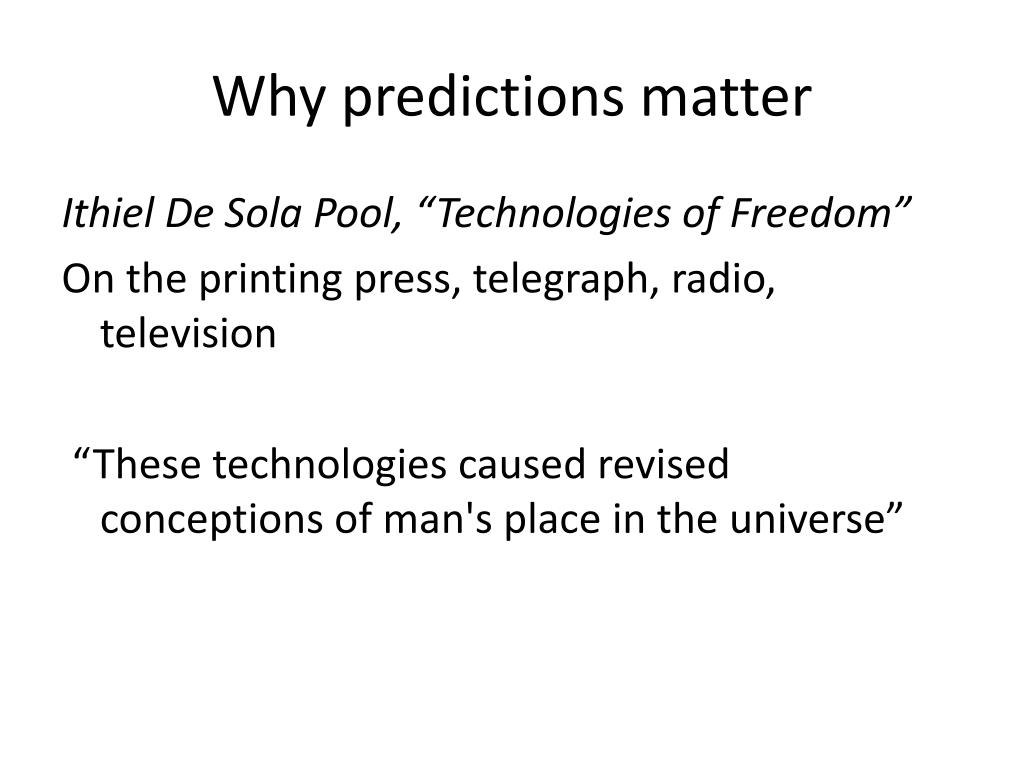 Why predictions matter

Ithiel De Sola Pool, “Technologies of Freedom”

On the printing press, telegraph, radio, television

“These technologies caused revised conceptions of man's place in the universe”